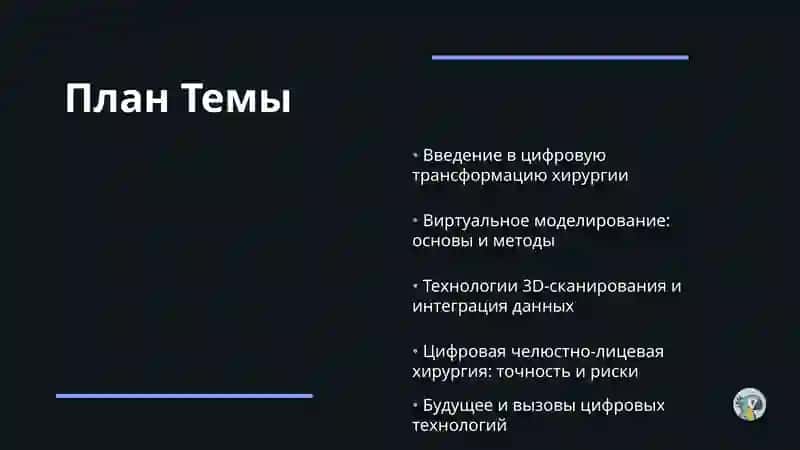 План Темы

• Введение в цифровую трансформацию хирургии

• Виртуальное моделирование: основы и методы

• Технологии 3D-сканирования и интеграция данных

• Цифровая челюстно-лицевая хирургия: точность и риски

• Будущее и вызовы цифровых технологий